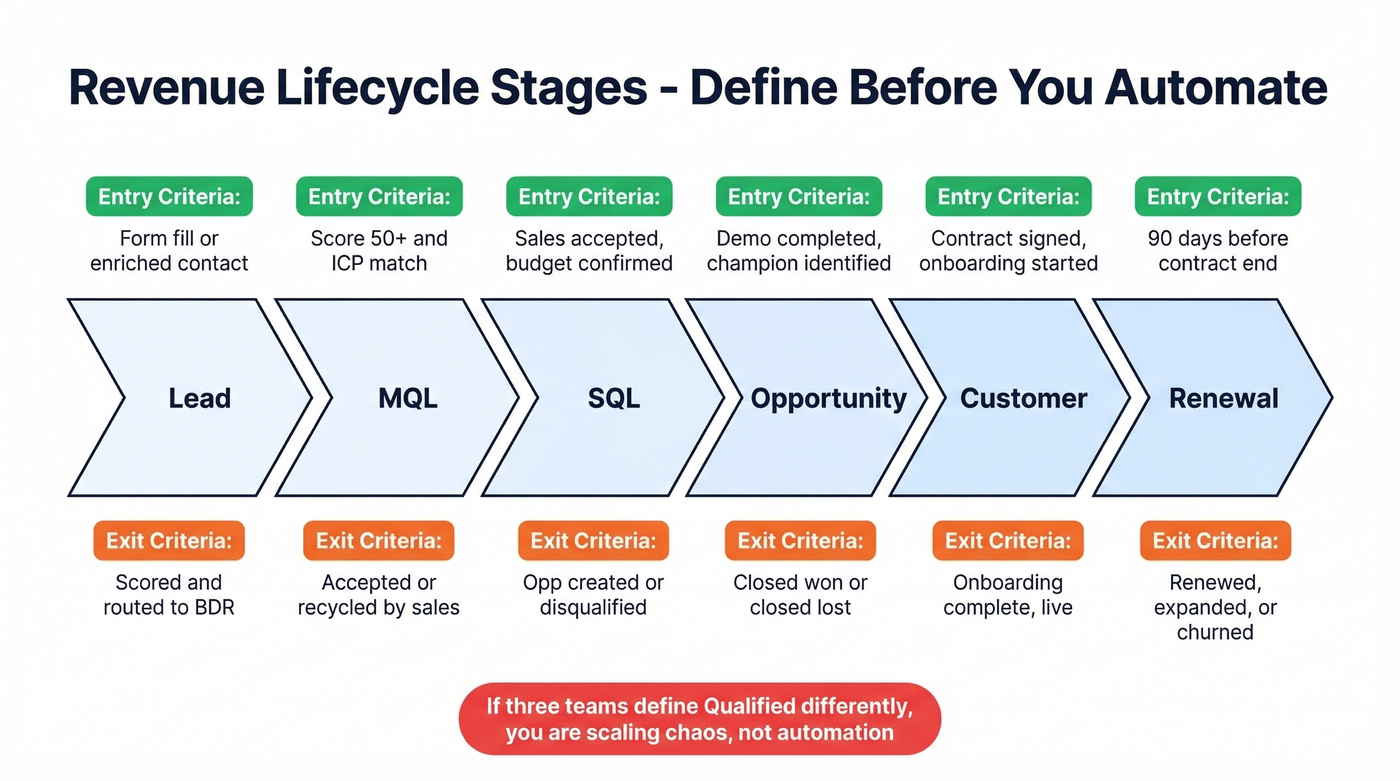 Revenue Lifecycle Stages - Define Before You Automate

Entry Criteria:
Form fill or enriched contact

Entry Criteria:
Score 50+ and ICP match

Entry Criteria:
Sales accepted, budget confirmed

Entry Criteria:
Demo completed, champion identified

Entry Criteria:
Contract signed, onboarding started

Entry Criteria:
90 days before contract end

Lead

MQL

SQL

Opportunity

Customer

Renewal

Exit Criteria:
Scored and routed to BDR

Exit Criteria:
Accepted or recycled by sales

Exit Criteria:
Opp created or disqualified

Exit Criteria:
Closed won or closed lost

Exit Criteria:
Onboarding complete, live

Exit Criteria:
Renewed, expanded, or churned

If three teams define Qualified differently, you are scaling chaos, not automation